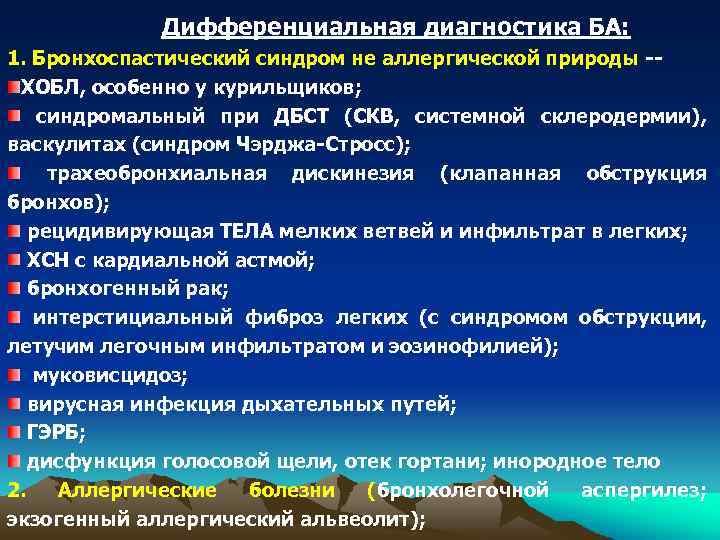 Дифференциальная диагностика БА:

1. Бронхоспастический синдром не аллергической природы --

ХОБЛ, особенно у курильщиков;

синдромальный при ДБСТ (СКВ, системной склеродермии), васкулитах (синдром Чэрджа-Стросс);

трахеобронхиальная дискинезия (клапанная обструкция бронхов);

рецидивирующая ТЕЛА мелких ветвей и инфильтрат в легких;

ХСН с кардиальной астмой;

бронхогенный рак;

интерстициальный фиброз легких (с синдромом обструкции, летучим легочным инфильтратом и эозинофилией);

муковисцидоз;

вирусная инфекция дыхательных путей;

ГЭРБ;

дисфункция голосовой щели, отек гортани; инородное тело

2. Аллергические болезни (бронхолегочной аспергилез; экзогенный аллергический альвеолит);